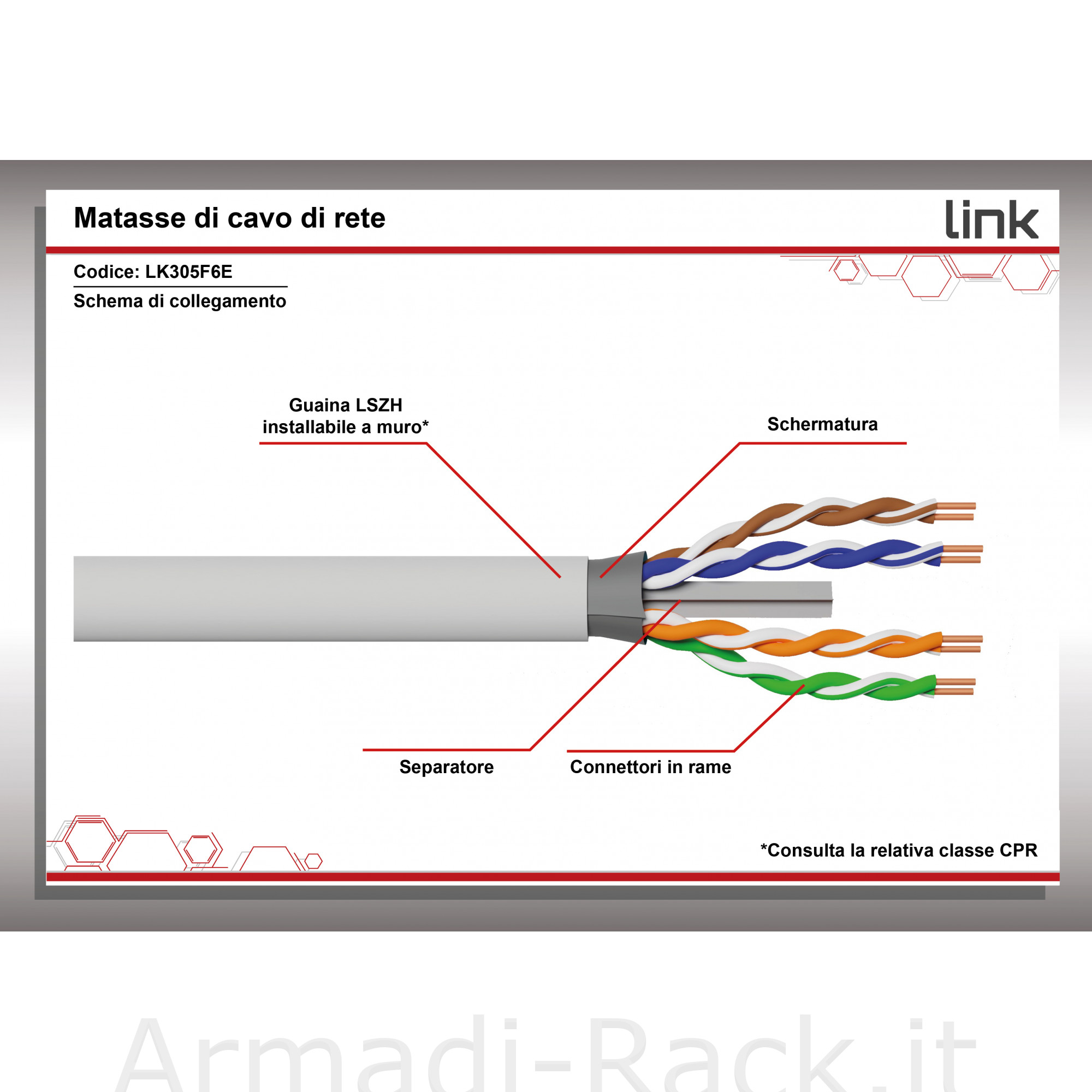 Matasse di cavo di rete

link

Codice: LK305F6E

Schema di collegamento

Guaina LSZH installabile a muro*

Schermatura

Separatore

Connettori in rame

*Consulta la relativa classe CPR

Armadi-Rack.it